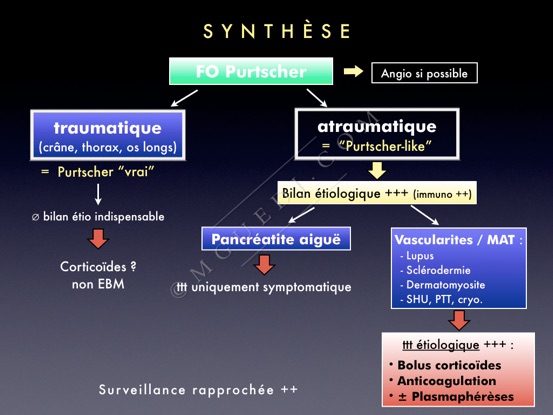 SYNTHÈSE

FO Purtscher

Angio si possible

traumatique
(crâne, thorax, os longs)

= Purtscher "vrai"

∅ bilan étio indispensable

Corticoïdes ?
non EBM

atraumatique
= "Purtscher-like"

Bilan étiologique +++ (immuno ++)

Pancréatite aiguë

ttt uniquement symptomatique

Vascularites / MAT :
- Lupus
- Sclérodermie
- Dermatomyosite
- SHU, PTT, cryo.

ttt étiologique +++ :
• Bolus corticoïdes
• Anticoagulation
• ± Plasmaphérèses

Surveillance rapprochée ++

© MGUEHL.COM